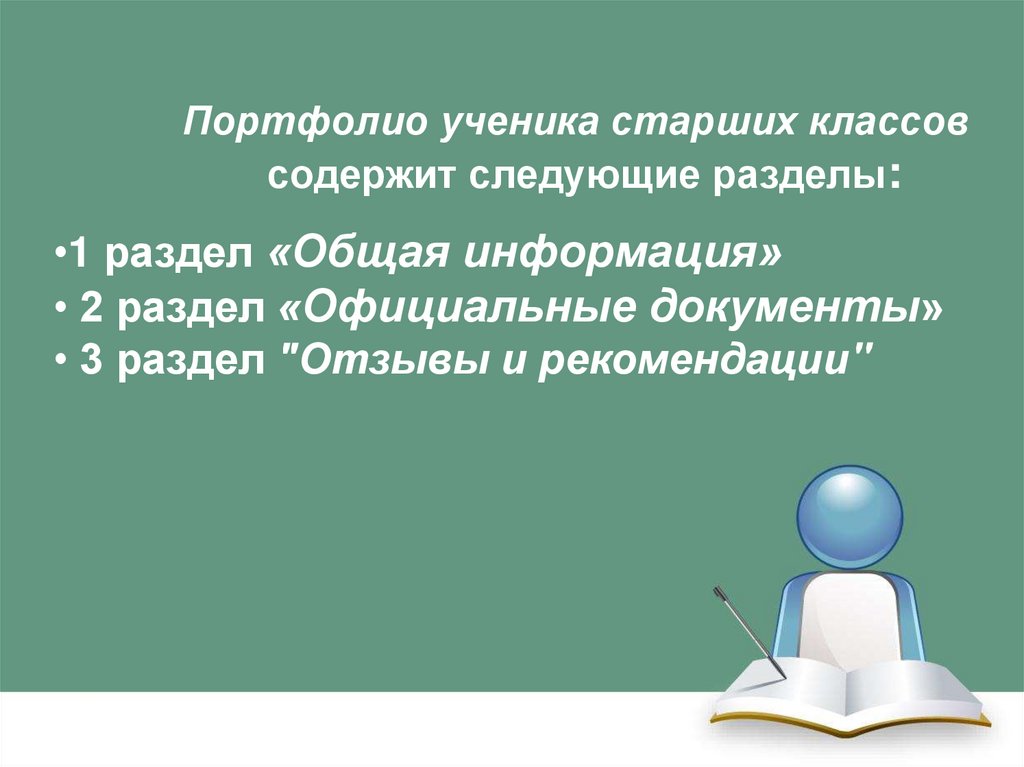 Портфолио ученика старших классов содержит следующие разделы:

•1 раздел «Общая информация»
• 2 раздел «Официальные документы»
• 3 раздел "Отзывы и рекомендации"